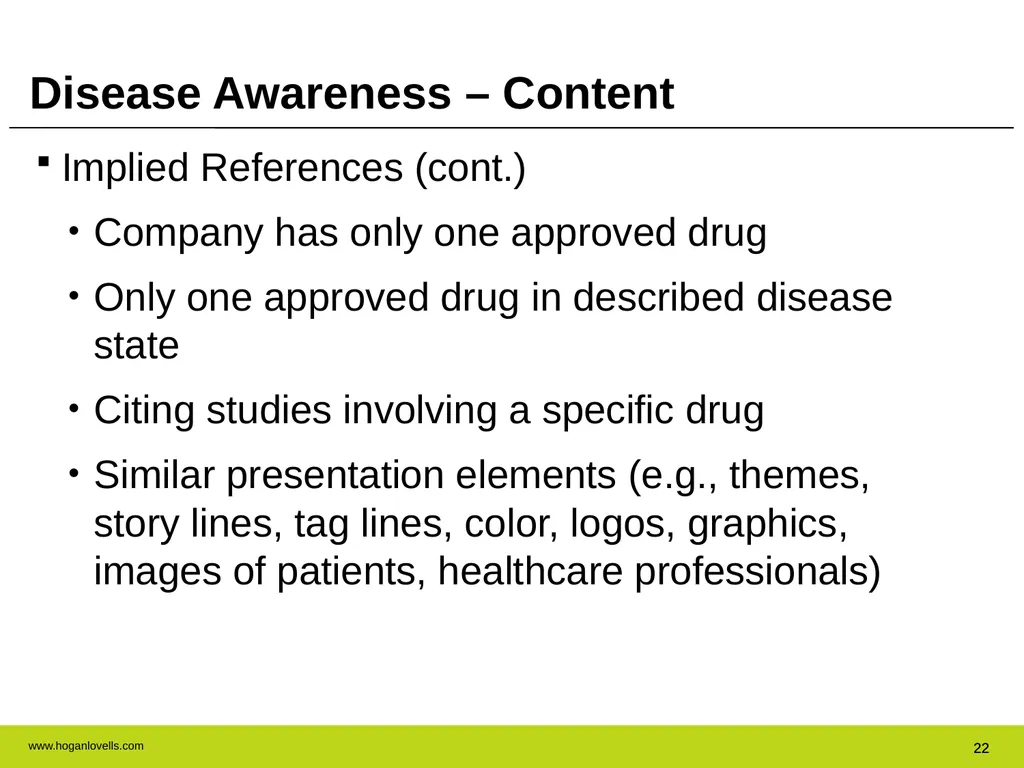 Disease Awareness – Content

▪ Implied References (cont.)

• Company has only one approved drug

• Only one approved drug in described disease state

• Citing studies involving a specific drug

• Similar presentation elements (e.g., themes, story lines, tag lines, color, logos, graphics, images of patients, healthcare professionals)

www.hoganlovells.com

22